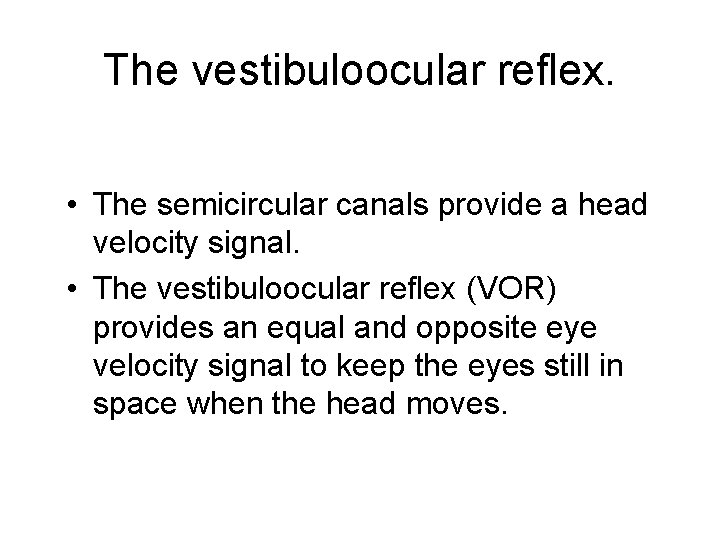 The vestibuloocular reflex.

• The semicircular canals provide a head velocity signal.
• The vestibuloocular reflex (VOR) provides an equal and opposite eye velocity signal to keep the eyes still in space when the head moves.